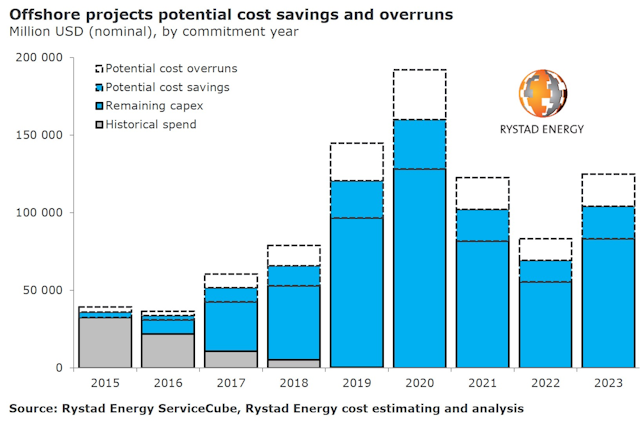 Offshore projects potential cost savings and overruns
Million USD (nominal), by commitment year

200 000
150 000
100 000
50 000
0

Potential cost overruns
Potential cost savings
Remaining capex
Historical spend

RYSTAD ENERGY

2015
2016
2017
2018
2019
2020
2021
2022
2023

Source: Rystad Energy ServiceCube, Rystad Energy cost estimating and analysis